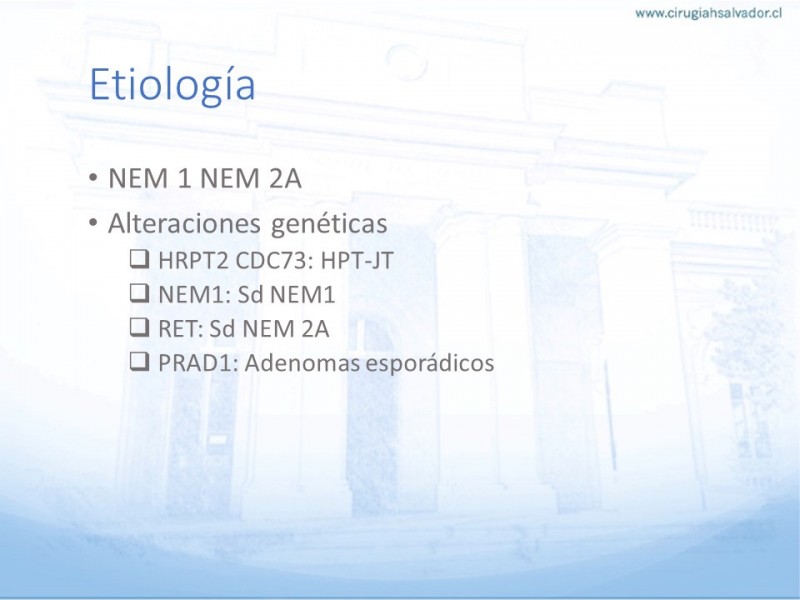 www.cirugiahsalvador.cl

Etiología

• NEM 1 NEM 2A
• Alteraciones genéticas
❑ HRPT2 CDC73: HPT-JT
❑ NEM1: Sd NEM1
❑ RET: Sd NEM 2A
❑ PRAD1: Adenomas esporádicos